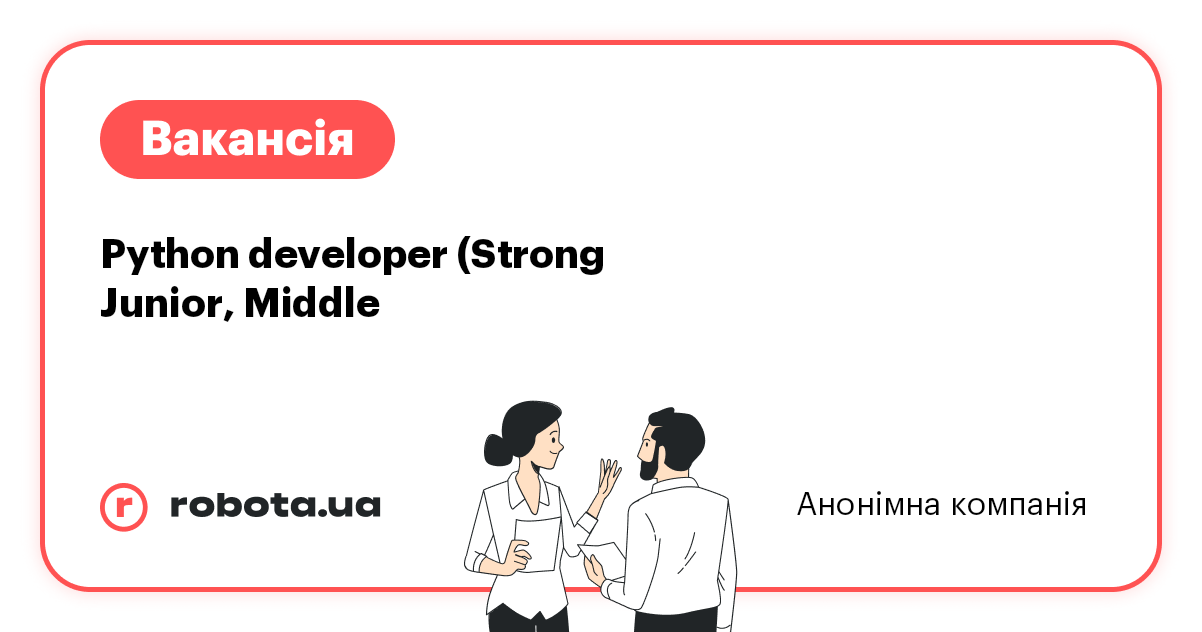 Вакансія

Python developer (Strong Junior, Middle

r robota.ua

Анонімна компанія